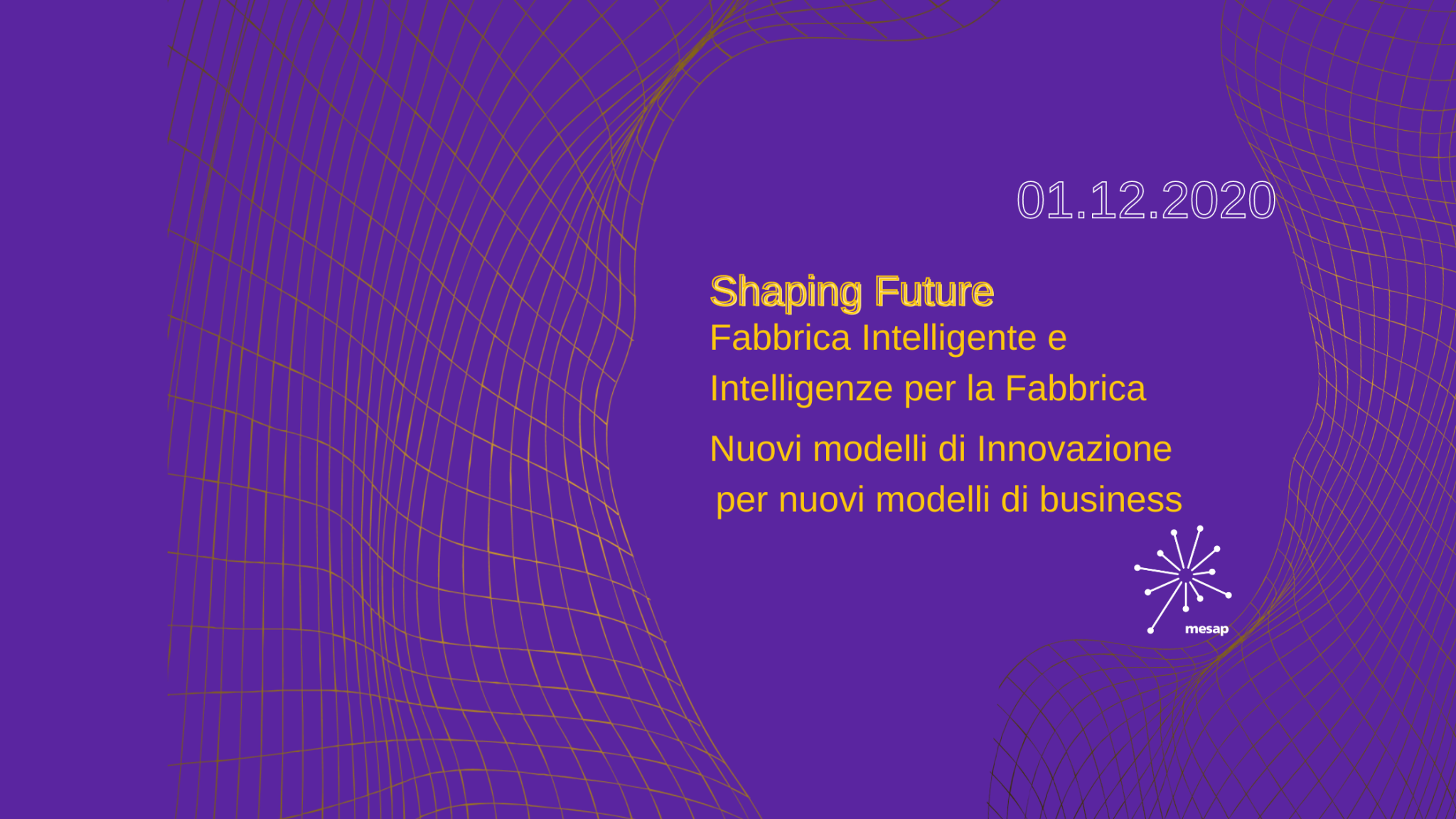 01.12.2020

Shaping Future
Fabbrica Intelligente e Intelligenze per la Fabbrica

Nuovi modelli di Innovazione per nuovi modelli di business

mesap